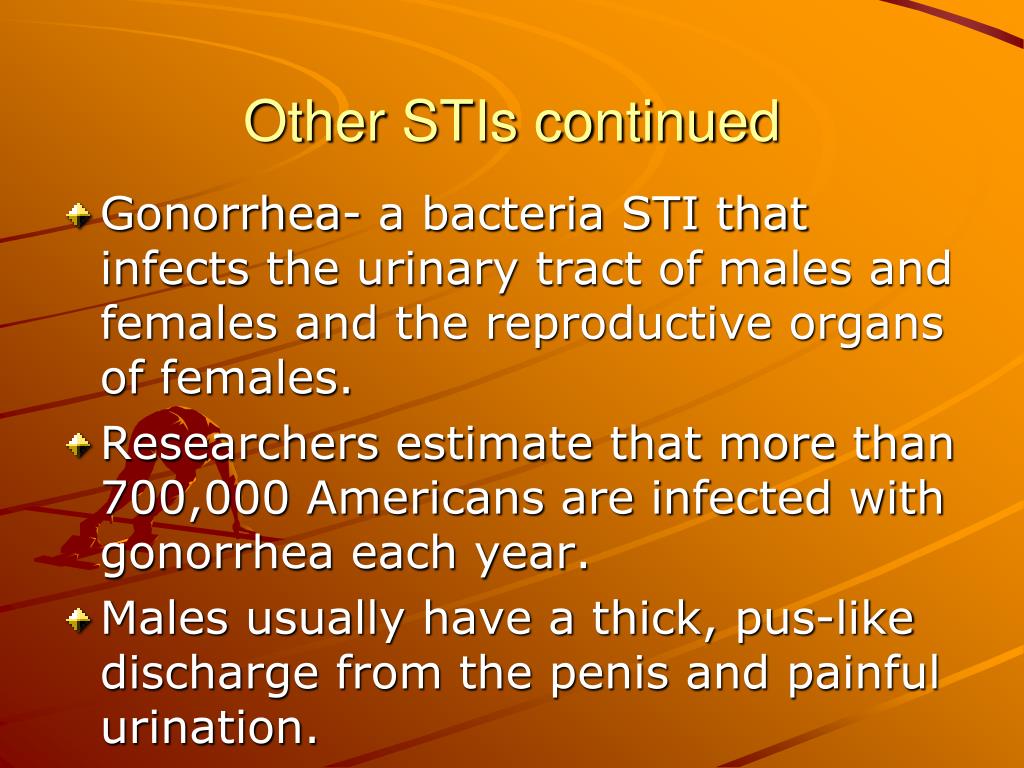 Other STIs continued

Gonorrhea- a bacteria STI that infects the urinary tract of males and females and the reproductive organs of females.

Researchers estimate that more than 700,000 Americans are infected with gonorrhea each year.

Males usually have a thick, pus-like discharge from the penis and painful urination.